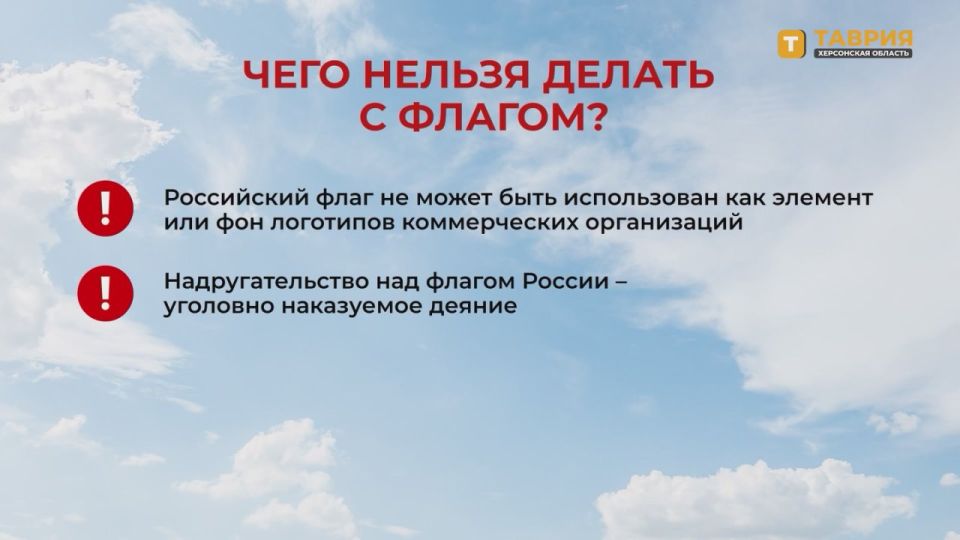 Т ТАВРИЯ
ХЕРСОНСКАЯ ОБЛАСТЬ

ЧЕГО НЕЛЬЗЯ ДЕЛАТЬ С ФЛАГОМ?

!
Российский флаг не может быть использован как элемент или фон логотипов коммерческих организаций

!
Надругательство над флагом России – уголовно наказуемое деяние